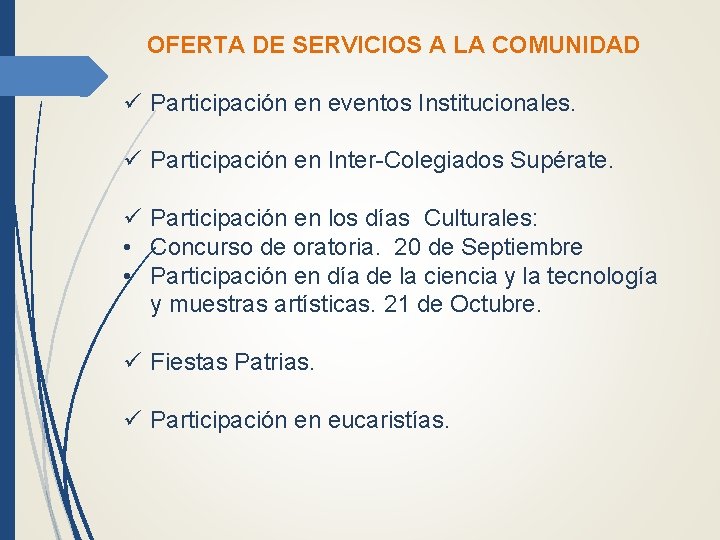 OFERTA DE SERVICIOS A LA COMUNIDAD

✓ Participación en eventos Institucionales.

✓ Participación en Inter-Colegiados Supérate.

✓ Participación en los días Culturales:
• Concurso de oratoria. 20 de Septiembre
• Participación en día de la ciencia y la tecnología y muestras artísticas. 21 de Octubre.

✓ Fiestas Patrias.

✓ Participación en eucaristías.